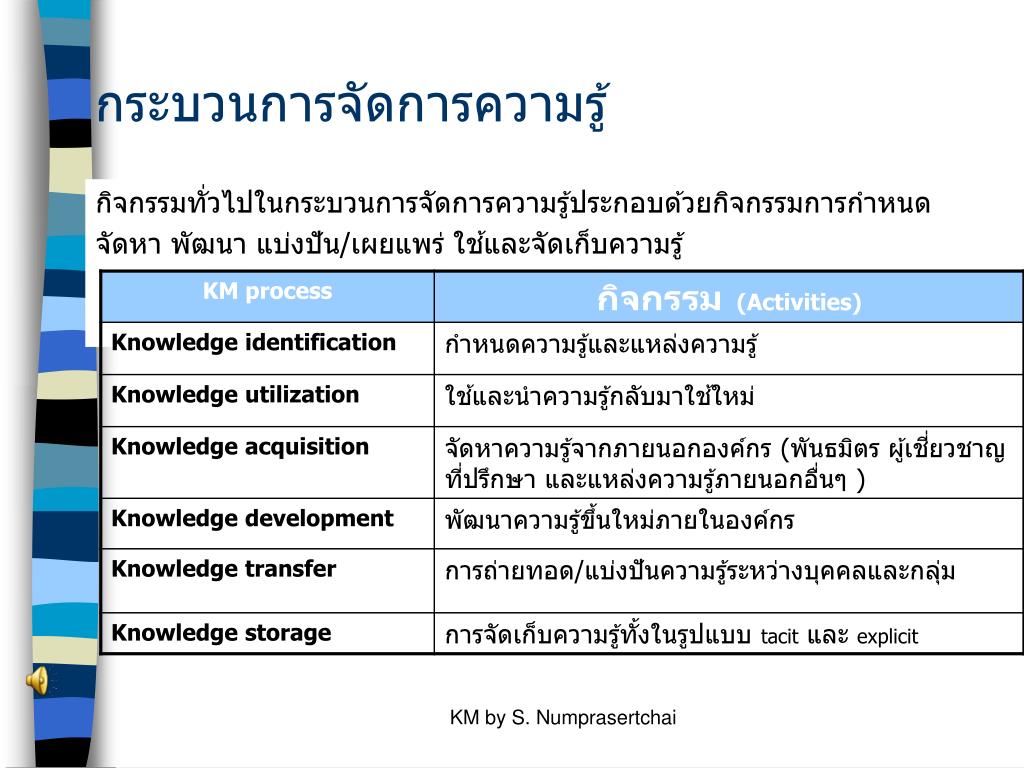 กระบวนการจัดการความรู้

กิจกรรมทั่วไปในกระบวนการจัดการความรู้ประกอบด้วยกิจกรรมการกำหนด จัดหา พัฒนา แบ่งปัน/เผยแพร่ ใช้และจัดเก็บความรู้

| KM process | กิจกรรม (Activities) |
|---|---|
| Knowledge identification | กำหนดความรู้และแหล่งความรู้ |
| Knowledge utilization | ใช้และนำความรู้กลับมาใช้ใหม่ |
| Knowledge acquisition | จัดหาความรู้จากภายนอกองค์กร (พันธมิตร ผู้เชี่ยวชาญ ที่ปรึกษา และแหล่งความรู้ภายนอกอื่นๆ ) |
| Knowledge development | พัฒนาความรู้ขึ้นใหม่ภายในองค์กร |
| Knowledge transfer | การถ่ายทอด/แบ่งปันความรู้ระหว่างบุคคลและกลุ่ม |
| Knowledge storage | การจัดเก็บความรู้ทั้งในรูปแบบ tacit และ explicit |

KM by S. Numprasertchai